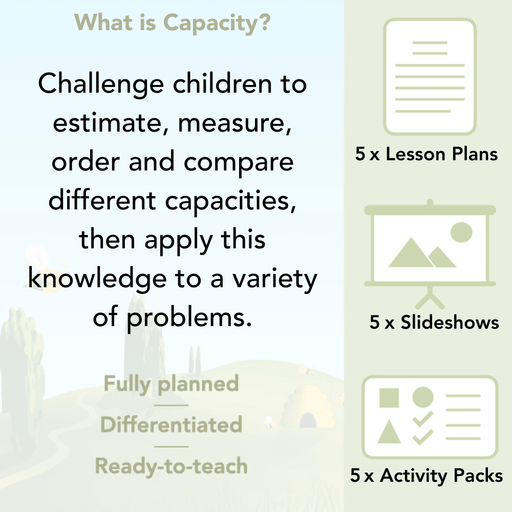 What is Capacity?

Challenge children to estimate, measure, order and compare different capacities, then apply this knowledge to a variety of problems.

Fully planned

Differentiated

Ready-to-teach

5 x Lesson Plans

5 x Slideshows

5 x Activity Packs